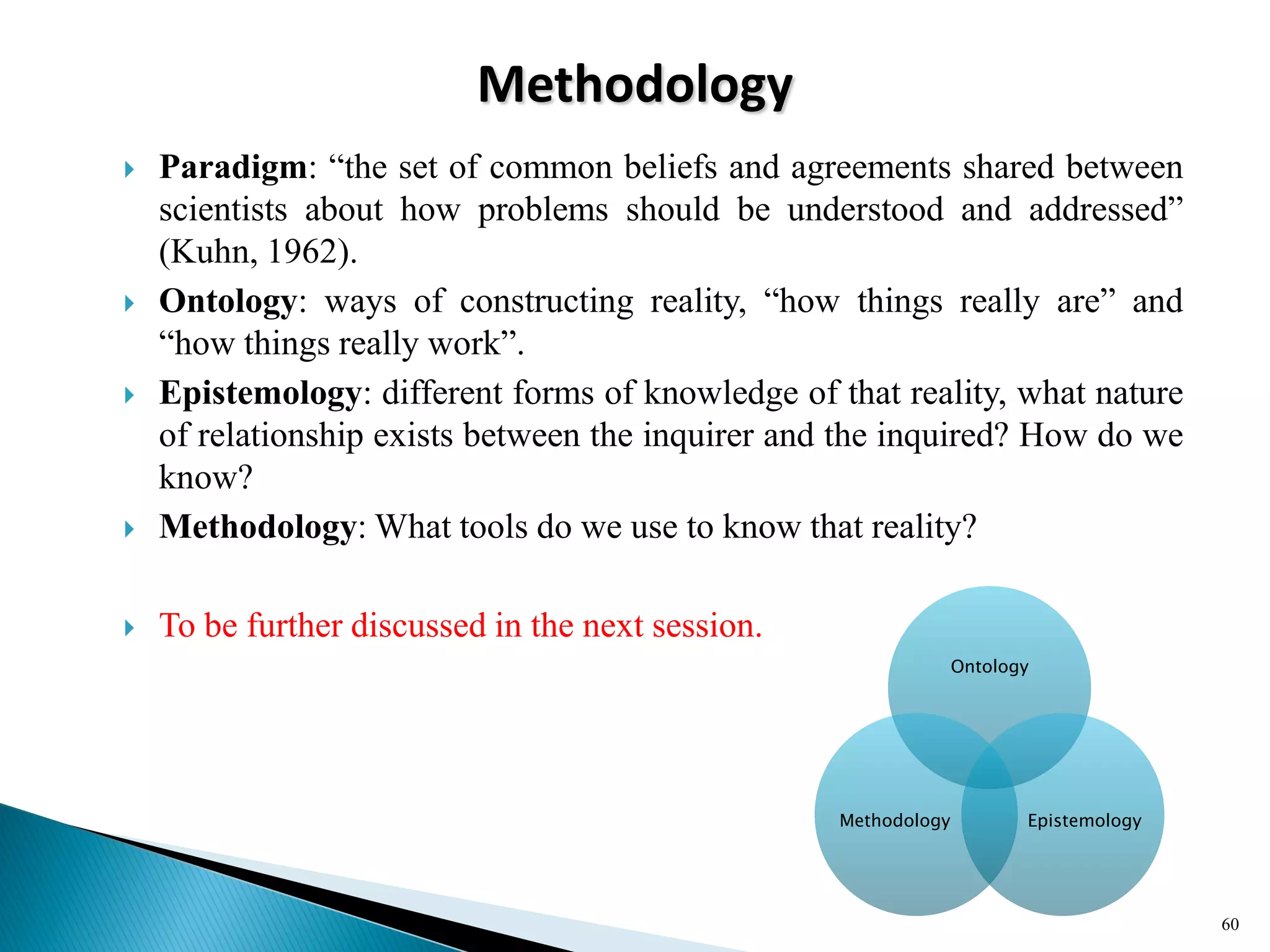 Methodology

Paradigm: “the set of common beliefs and agreements shared between scientists about how problems should be understood and addressed” (Kuhn, 1962).

Ontology: ways of constructing reality, “how things really are” and “how things really work”.

Epistemology: different forms of knowledge of that reality, what nature of relationship exists between the inquirer and the inquired? How do we know?

Methodology: What tools do we use to know that reality?

To be further discussed in the next session.

Ontology

Methodology

Epistemology

60